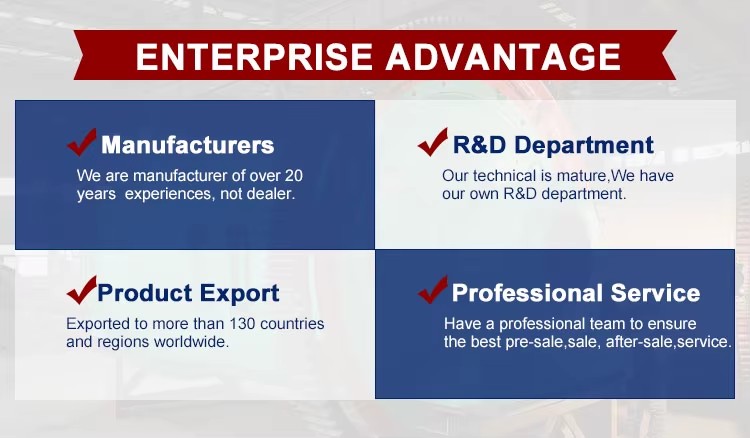 ENTERPRISE ADVANTAGE

Manufacturers
We are manufacturer of over 20 years experiences, not dealer.

R&D Department
Our technical is mature,We have our own R&D department.

Product Export
Exported to more than 130 countries and regions worldwide.

Professional Service
Have a professional team to ensure the best pre-sale,sale, after-sale,service.